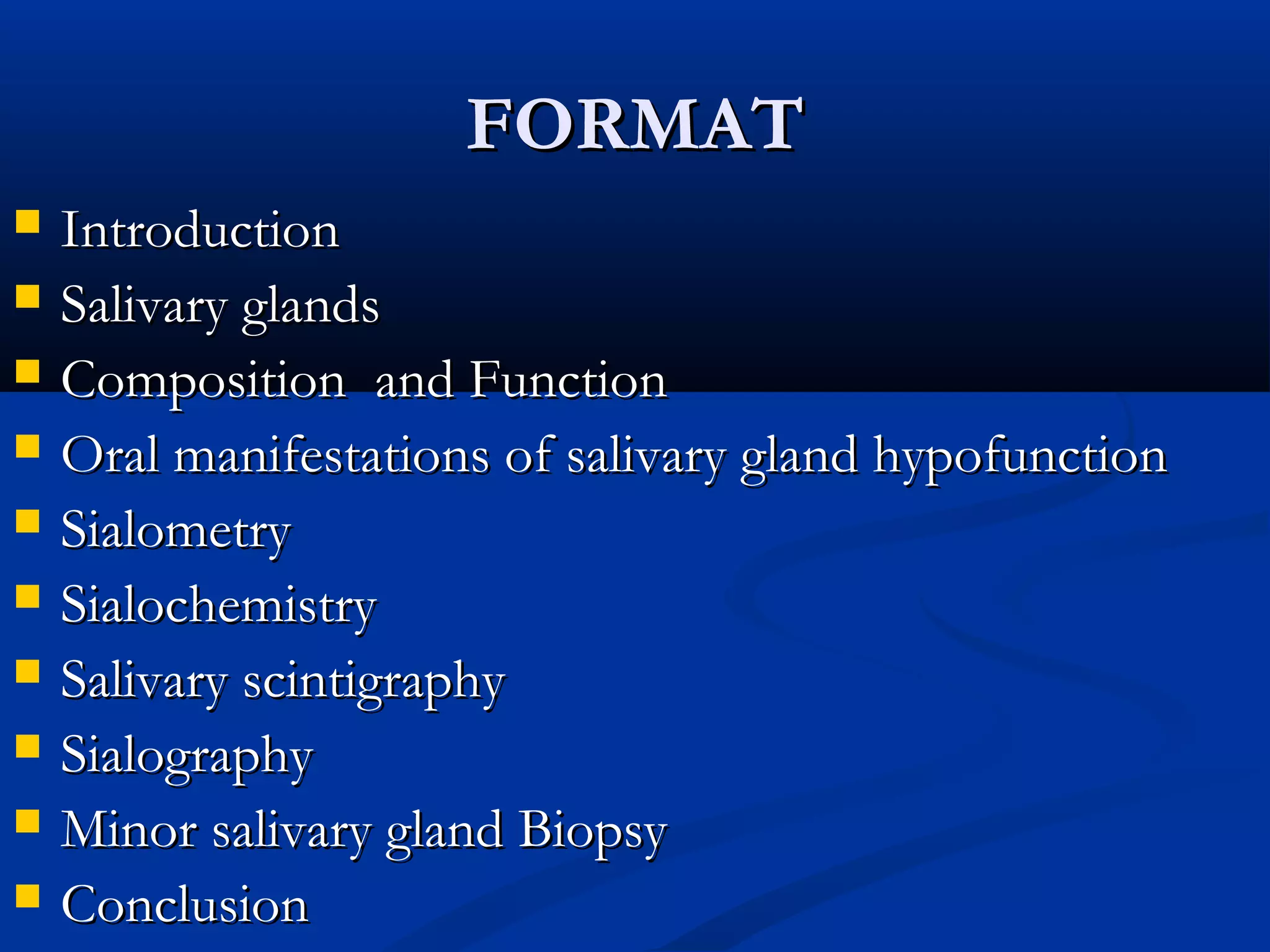 FORMAT

- Introduction
- Salivary glands
- Composition and Function
- Oral manifestations of salivary gland hypofunction
- Sialometry
- Sialochemistry
- Salivary scintigraphy
- Sialography
- Minor salivary gland Biopsy
- Conclusion